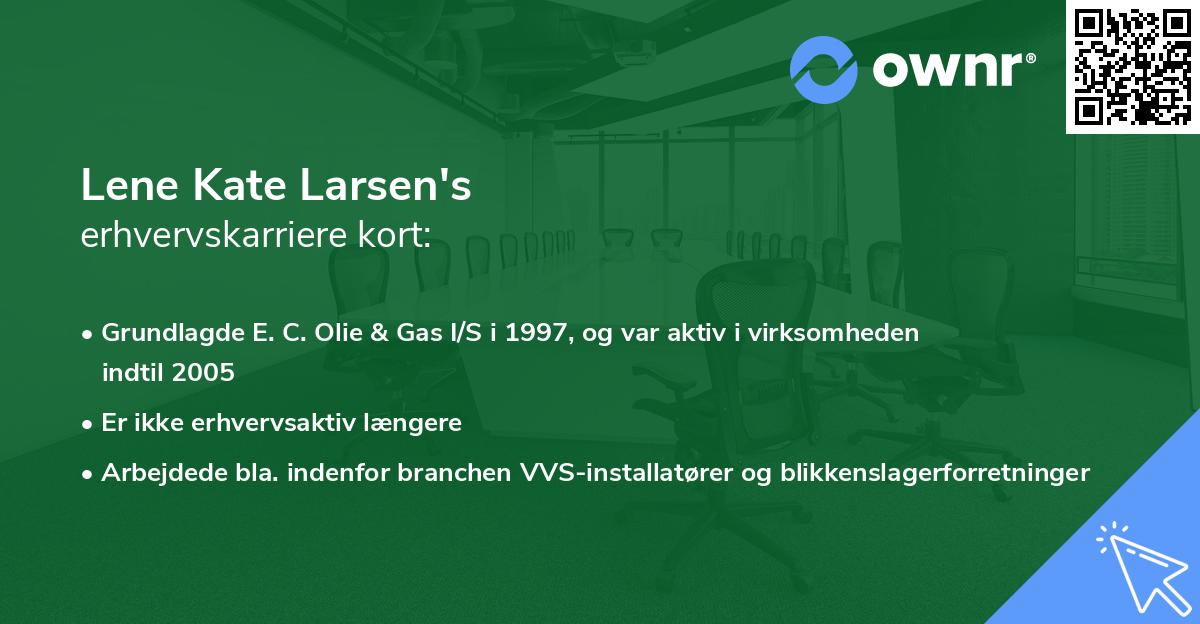 ownr®

Lene Kate Larsen's
erhvervskarriere kort:

• Grundlagde E. C. Olie & Gas I/S i 1997, og var aktiv i virksomheden indtil 2005

• Er ikke erhvervsaktiv længere

• Arbejdede bla. indenfor branchen VVS-installatører og blikkenslagerforretninger